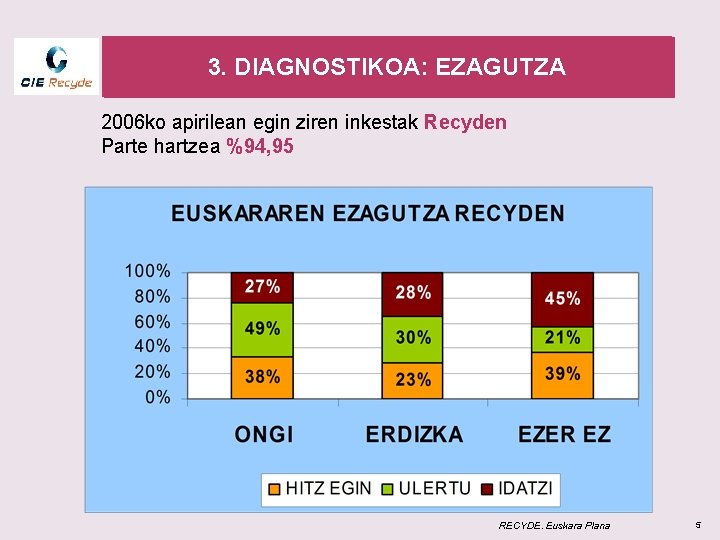 CIE Recyde

3. DIAGNOSTIKOA: EZAGUTZA

2006ko apirilean egin ziren inkestak Recyden
Parte hartzea %94,95

EUSKARAREN EZAGUTZA RECYDEN

100%
80%
60%
40%
20%
0%

27%
49%
38%

28%
30%
23%

45%
21%
39%

ONGI
ERDIZKA
EZER EZ

HITZ EGIN ULERTU IDATZI

RECYDE. Euskara Plana

5